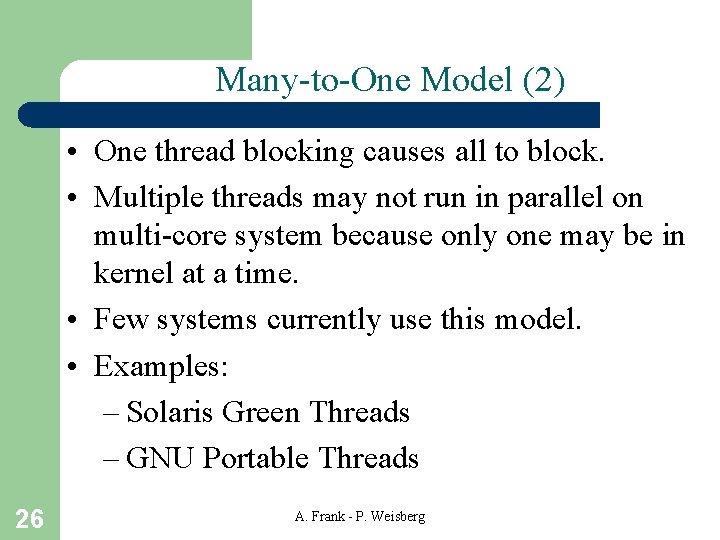 Many-to-One Model (2)

• One thread blocking causes all to block.
• Multiple threads may not run in parallel on multi-core system because only one may be in kernel at a time.
• Few systems currently use this model.
• Examples:
– Solaris Green Threads
– GNU Portable Threads

26

A. Frank - P. Weisberg